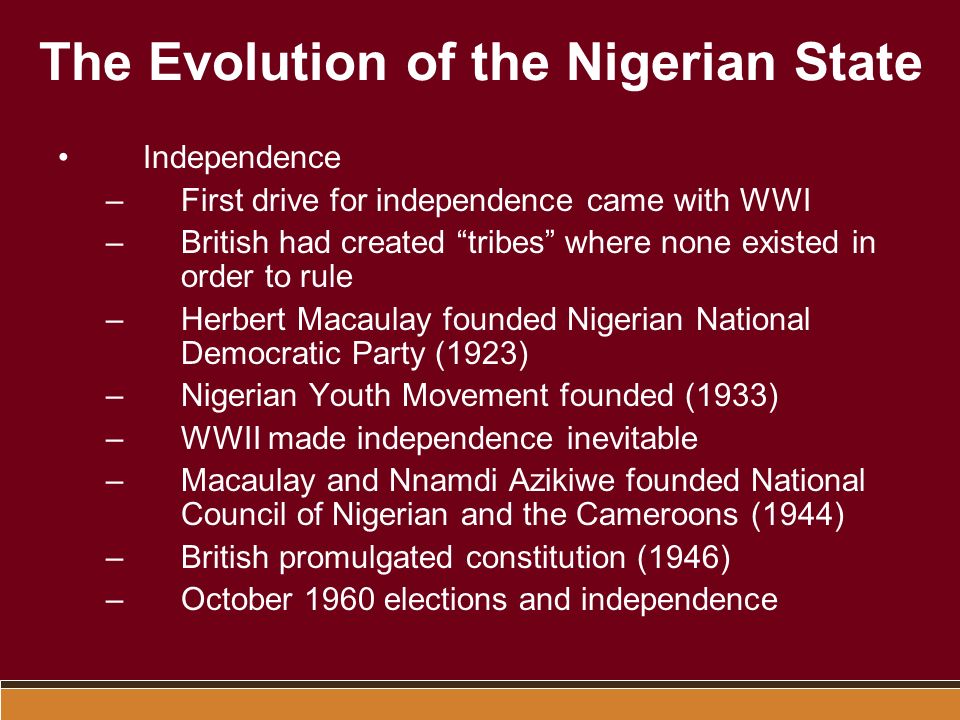 The Evolution of the Nigerian State

• Independence
  – First drive for independence came with WWI
  – British had created “tribes” where none existed in order to rule
  – Herbert Macaulay founded Nigerian National Democratic Party (1923)
  – Nigerian Youth Movement founded (1933)
  – WWII made independence inevitable
  – Macaulay and Nnamdi Azikiwe founded National Council of Nigerian and the Cameroons (1944)
  – British promulgated constitution (1946)
  – October 1960 elections and independence